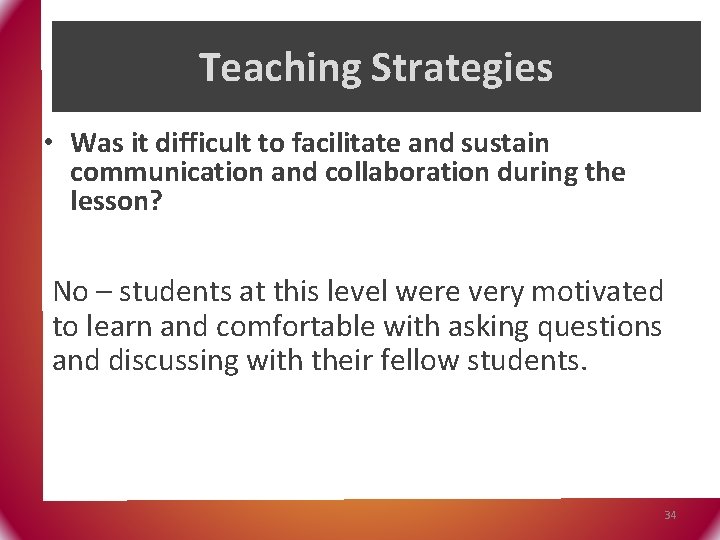 Teaching Strategies

• Was it difficult to facilitate and sustain communication and collaboration during the lesson?

No – students at this level were very motivated to learn and comfortable with asking questions and discussing with their fellow students.

34